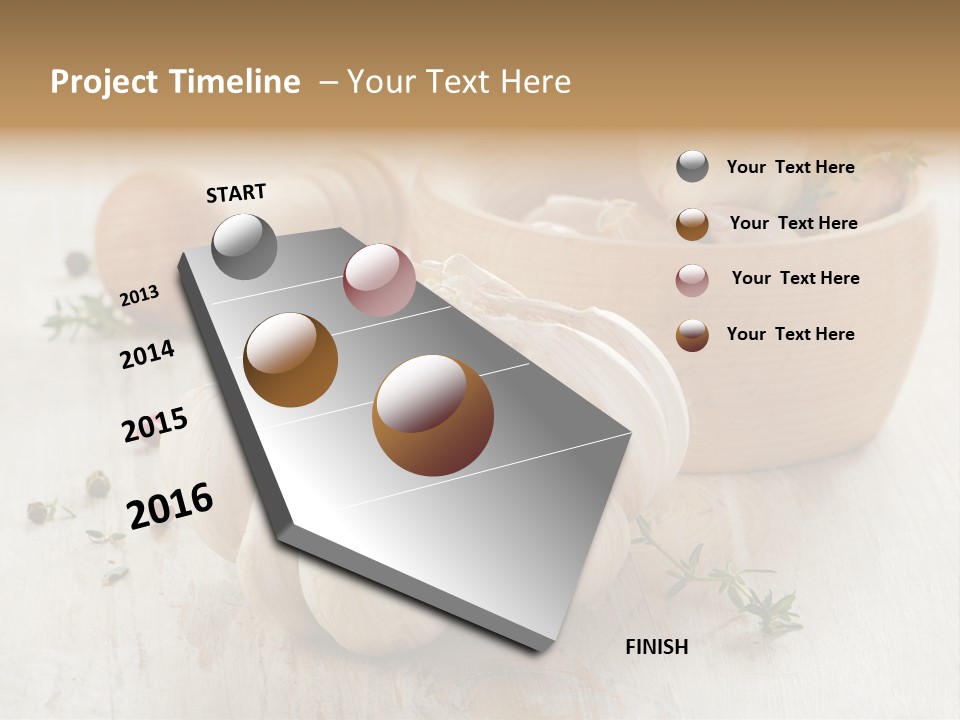 Project Timeline – Your Text Here

START

2013

2014

2015

2016

FINISH

Your Text Here

Your Text Here

Your Text Here

Your Text Here